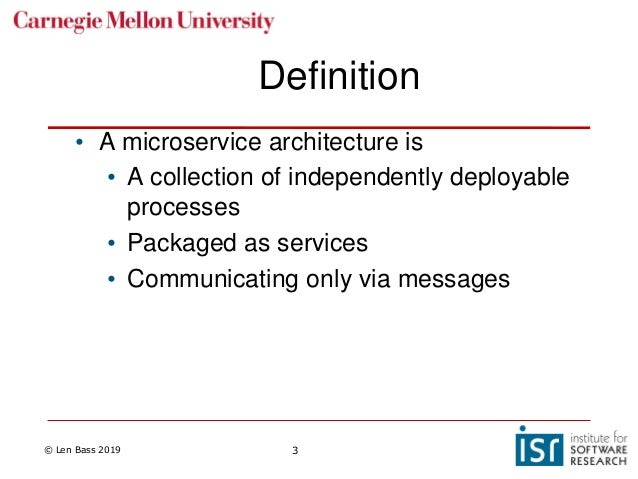 Carnegie Mellon University

Definition

• A microservice architecture is
  • A collection of independently deployable processes
  • Packaged as services
  • Communicating only via messages

© Len Bass 2019

3

isr institute for SOFTWARE RESEARCH